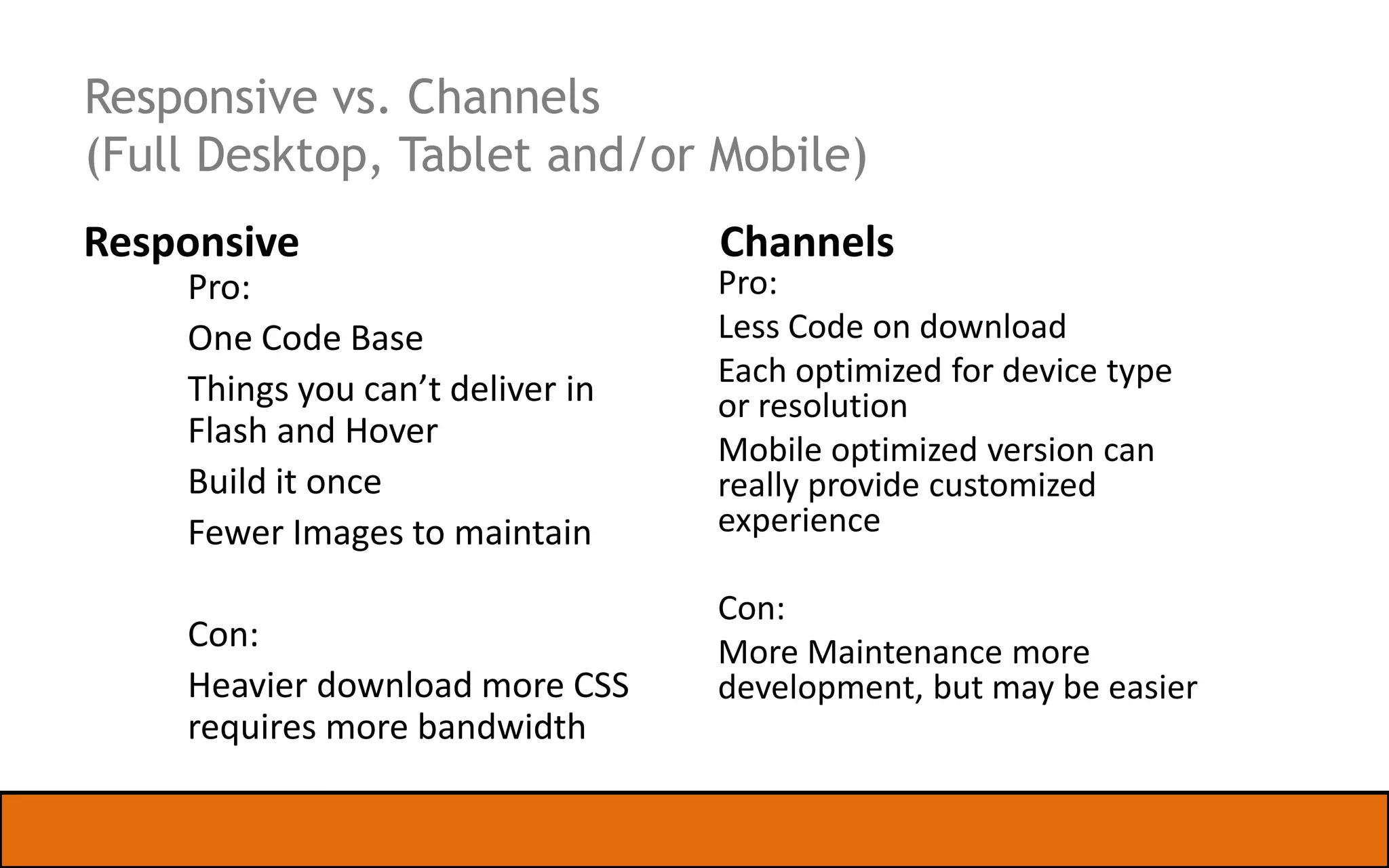 Responsive vs. Channels
(Full Desktop, Tablet and/or Mobile)

Responsive

Pro:

One Code Base

Things you can’t deliver in Flash and Hover

Build it once

Fewer Images to maintain

Con:

Heavier download more CSS requires more bandwidth

Channels

Pro:

Less Code on download

Each optimized for device type or resolution

Mobile optimized version can really provide customized experience

Con:

More Maintenance more development, but may be easier